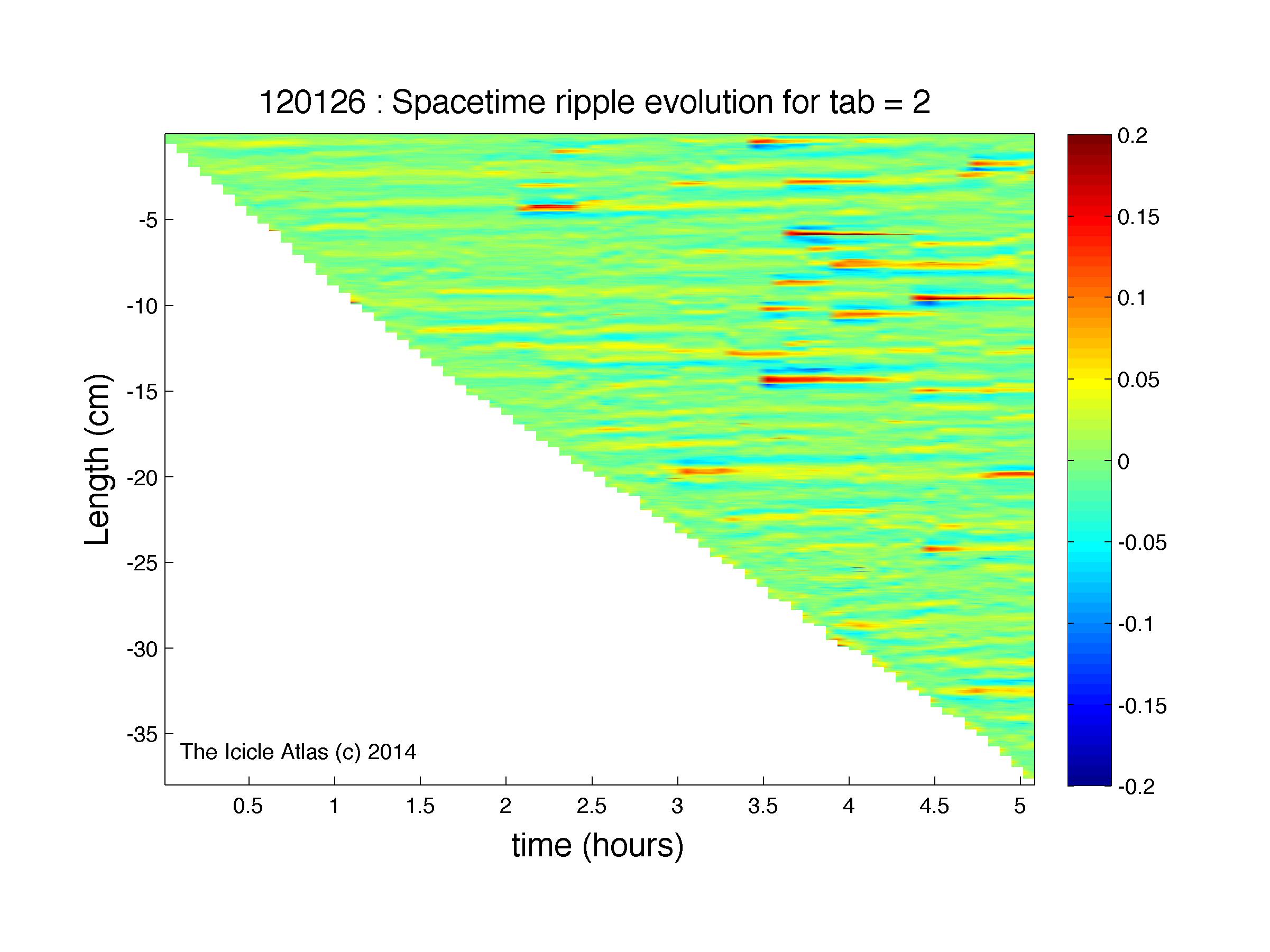 120126 : Spacetime ripple evolution for tab = 2

Length (cm)

-5
-10
-15
-20
-25
-30
-35

The Icicle Atlas (c) 2014

0.5
1
1.5
2
2.5
3
3.5
4
4.5
5

time (hours)

0.2
0.15
0.1
0.05
0
-0.05
-0.1
-0.15
-0.2